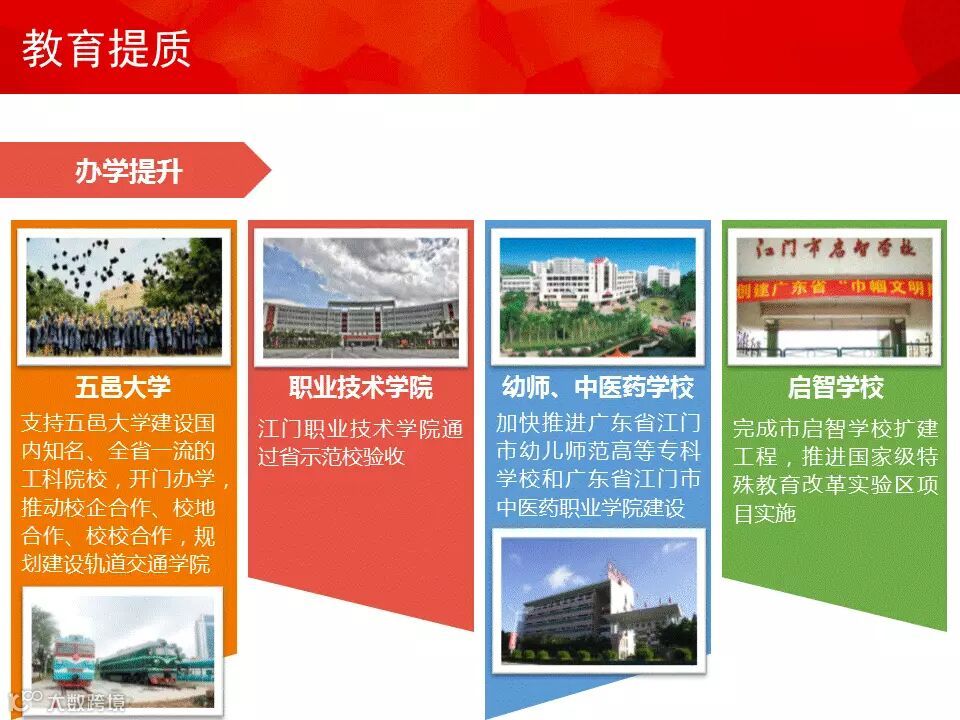 教育提质

办学提升

五邑大学

支持五邑大学建设国内知名、全省一流的工科院校，开门办学，推动校企合作、校地合作、校校合作，规划建设轨道交通学院

职业技术学院

江门职业技术学院通过省示范校验收

幼师、中医药学校

加快推进广东省江门市幼儿师范高等专科学校和广东省江门市中医药职业学院建设

江门市启智学校

创建广东省"巾帼文明

启智学校

完成市启智学校扩建工程，推进国家级特殊教育改革实验区项目实施

大数跨境